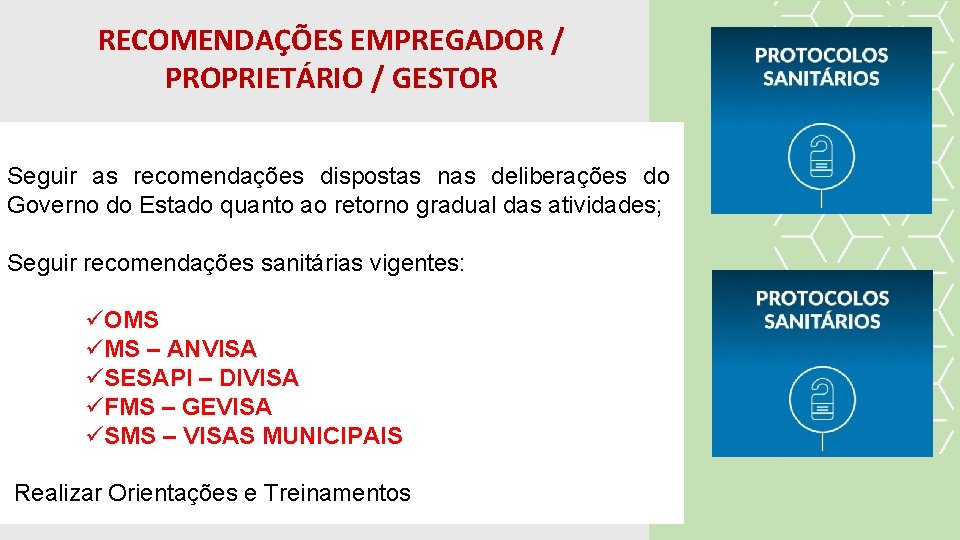 RECOMENDAÇÕES EMPREGADOR / PROPRIETÁRIO / GESTOR

Seguir as recomendações dispostas nas deliberações do Governo do Estado quanto ao retorno gradual das atividades;

Seguir recomendações sanitárias vigentes:

✓OMS
✓MS – ANVISA
✓SESAPI – DIVISA
✓FMS – GEVISA
✓SMS – VISAS MUNICIPAIS

Realizar Orientações e Treinamentos

PROTOCOLOS SANITÁRIOS

PROTOCOLOS SANITÁRIOS